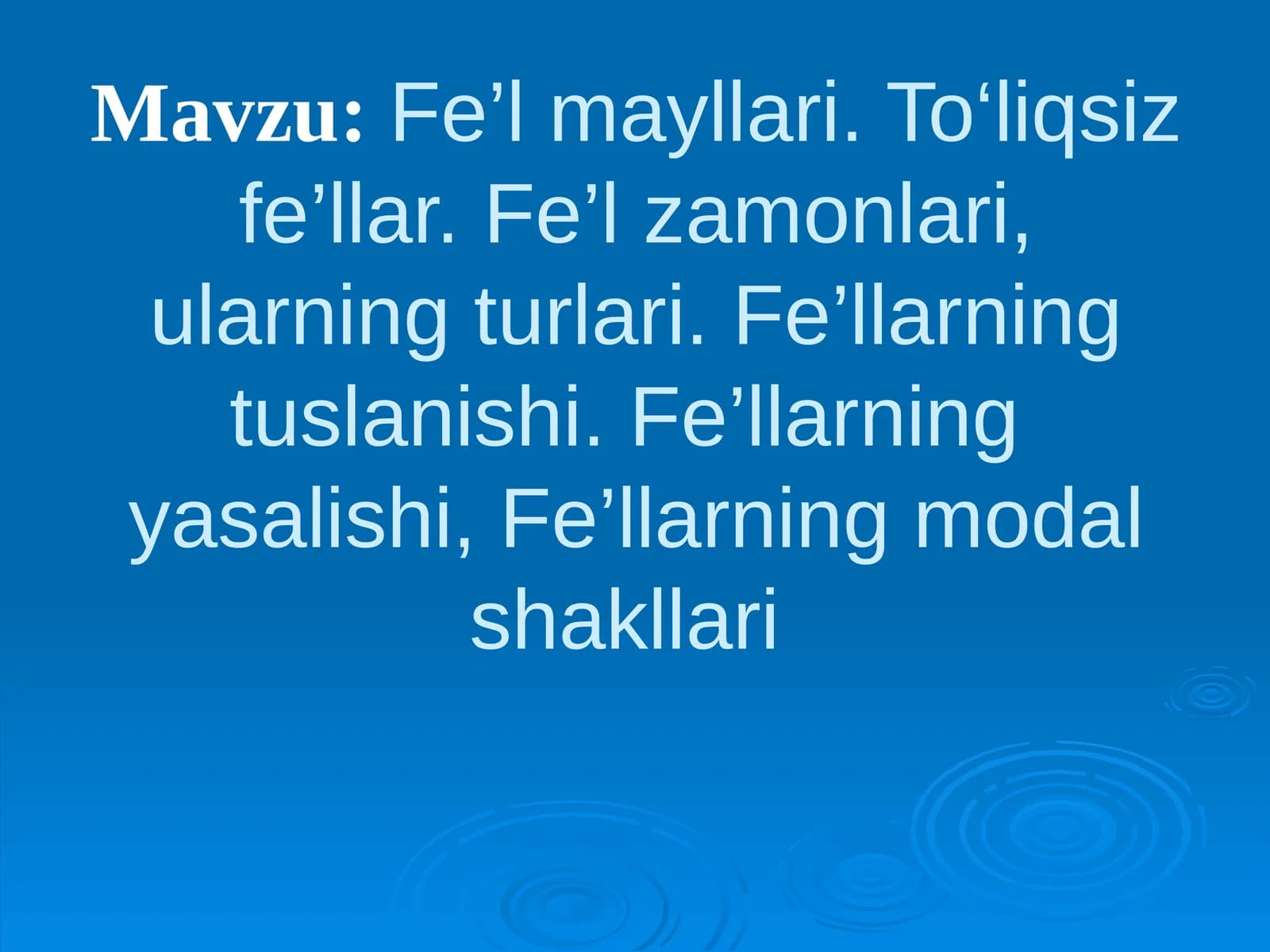 Mavzu: Fe’l mayllari. To‘liqsiz fe’llar. Fe’l zamonlari, ularning turlari. Fe’llarning tuslanishi. Fe’llarning yasalishi, Fe’llarning modal shakllari